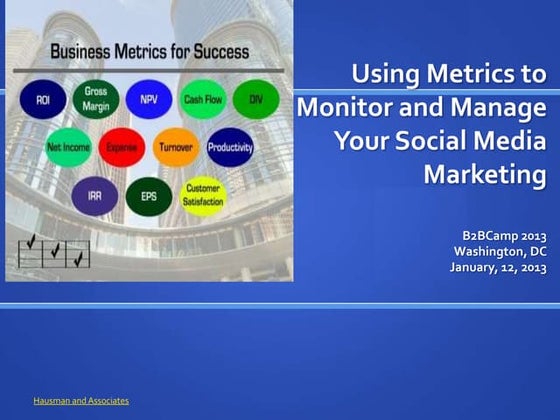 Business Metrics for Success

ROI
Gross Margin
NPV
Cash Flow
DIV
Net Income
Expense
Turnover
Productivity
IRR
EPS
Customer Satisfaction

Using Metrics to Monitor and Manage Your Social Media Marketing

B2BCamp 2013
Washington, DC
January, 12, 2013

Hausman and Associates